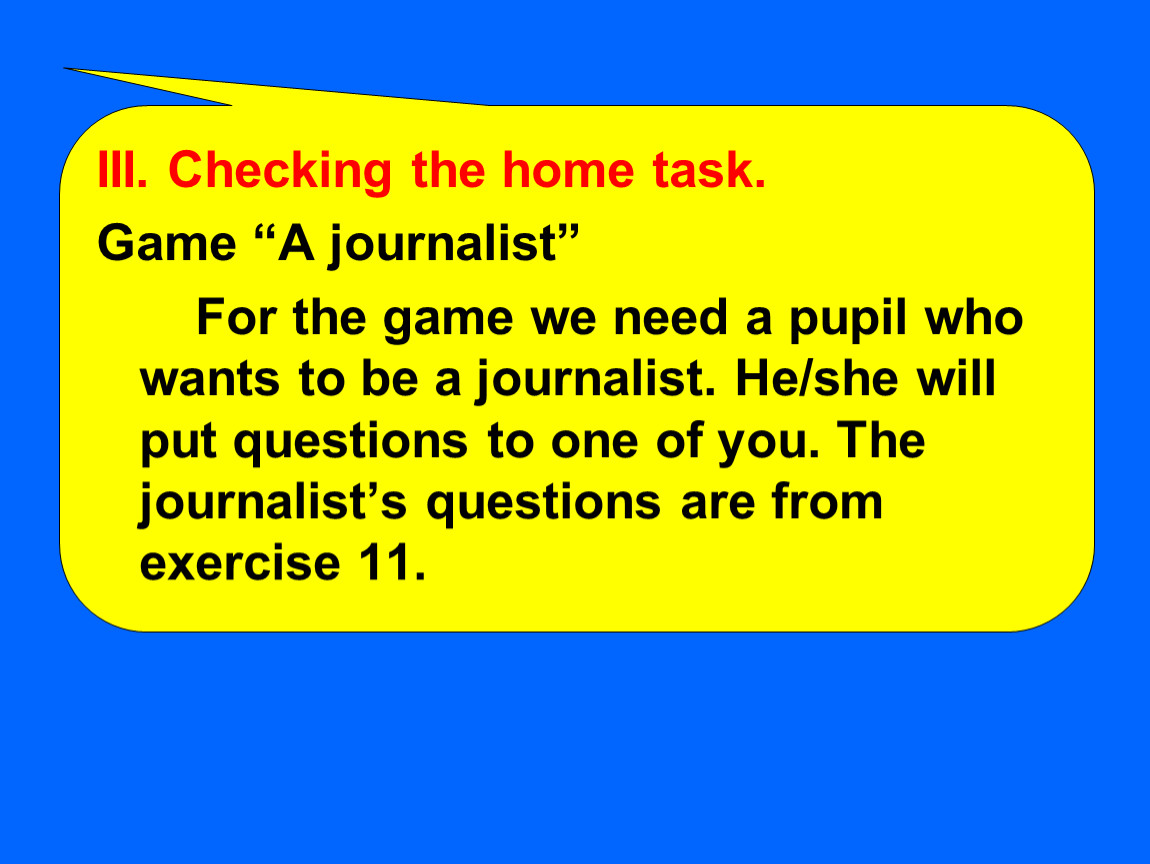 III. Checking the home task.

Game “A journalist”

For the game we need a pupil who wants to be a journalist. He/she will put questions to one of you. The journalist’s questions are from exercise 11.